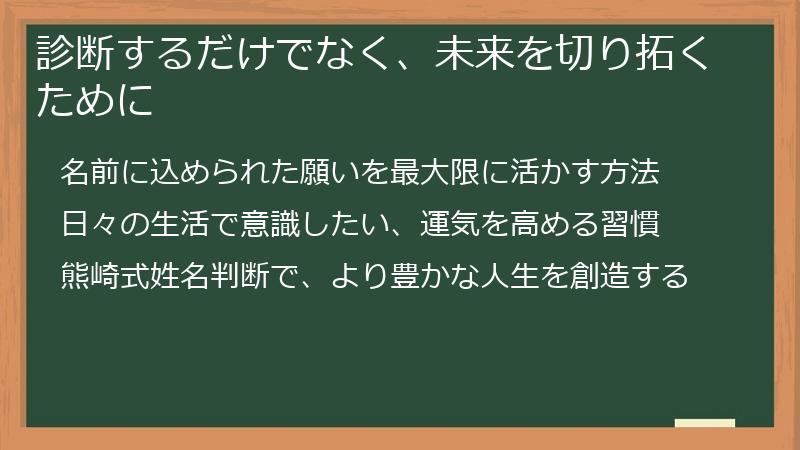 診断するだけでなく、未来を切り拓くために

名前に込められた願いを最大限に活かす方法

日々の生活で意識したい、運気を高める習慣

熊崎式姓名判断で、より豊かな人生を創造する